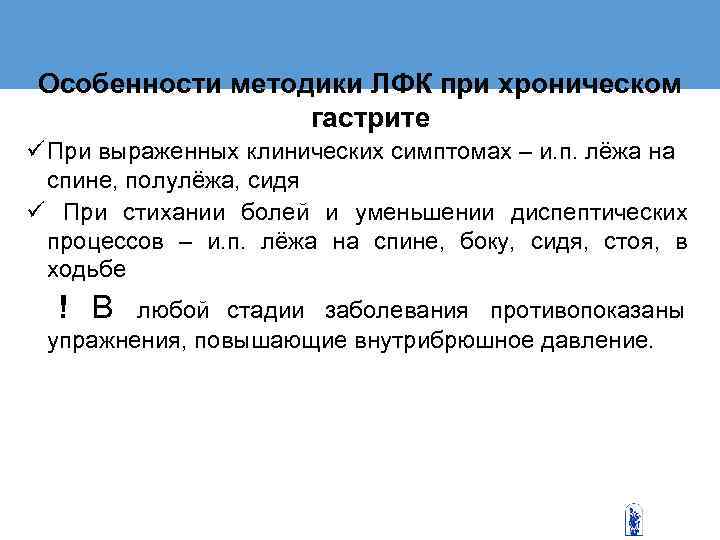 Особенности методики ЛФК при хроническом гастрите

✓ При выраженных клинических симптомах – и.п. лёжа на спине, полулёжа, сидя

✓ При стихании болей и уменьшении диспептических процессов – и.п. лёжа на спине, боку, сидя, стоя, в ходьбе

! В любой стадии заболевания противопоказаны упражнения, повышающие внутрибрюшное давление.